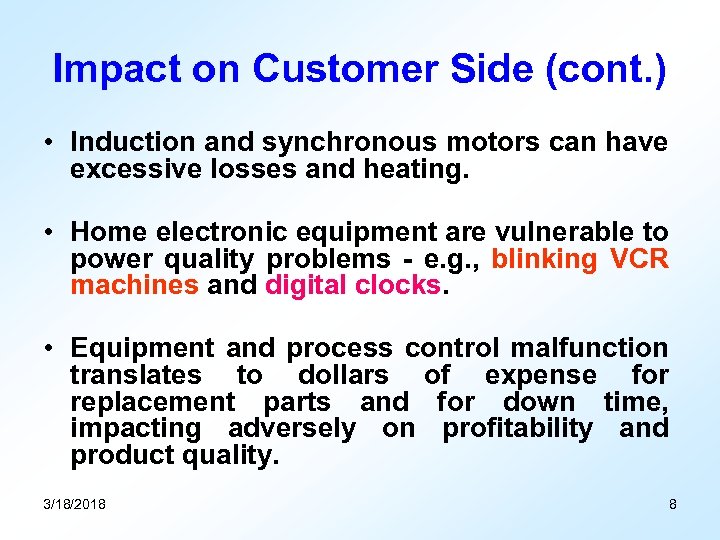 Impact on Customer Side (cont.)

• Induction and synchronous motors can have excessive losses and heating.

• Home electronic equipment are vulnerable to power quality problems - e.g., blinking VCR machines and digital clocks.

• Equipment and process control malfunction translates to dollars of expense for replacement parts and for down time, impacting adversely on profitability and product quality.

3/18/2018

8